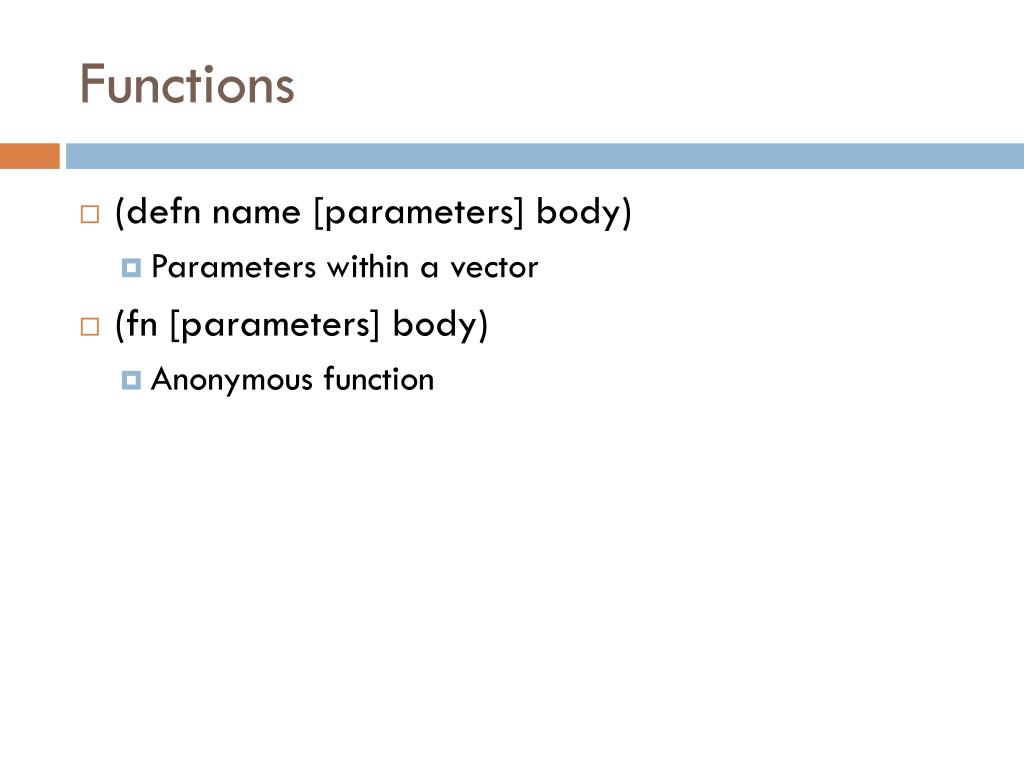 Functions

(defn name [parameters] body)

Parameters within a vector

(fn [parameters] body)

Anonymous function